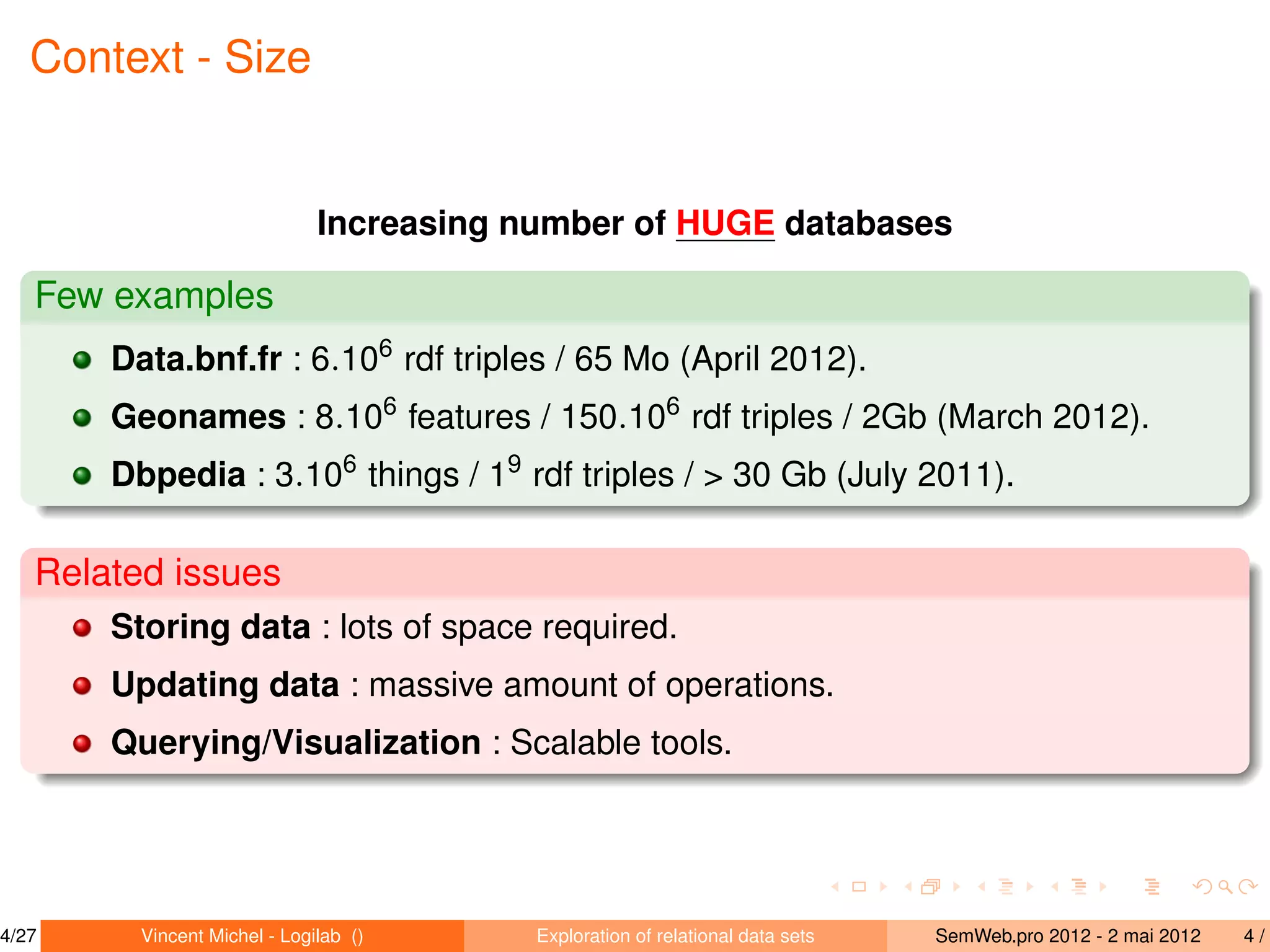 Context - Size

Increasing number of HUGE databases

Few examples

- **Data.bnf.fr** : $6.10^6$ rdf triples / 65 Mo (April 2012).
- **Geonames** : $8.10^6$ features / $150.10^6$ rdf triples / 2Gb (March 2012).
- **Dbpedia** : $3.10^6$ things / $1^9$ rdf triples / > 30 Gb (July 2011).

Related issues

- **Storing data** : lots of space required.
- **Updating data** : massive amount of operations.
- **Querying/Visualization** : Scalable tools.

4/27 Vincent Michel - Logilab () Exploration of relational data sets SemWeb.pro 2012 - 2 mai 2012 4 /